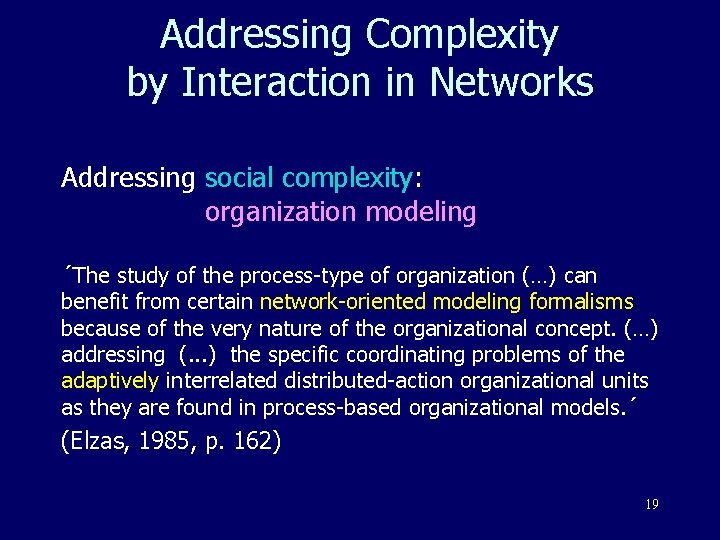 Addressing Complexity by Interaction in Networks

Addressing social complexity:
organization modeling

´The study of the process-type of organization (…) can benefit from certain network-oriented modeling formalisms because of the very nature of the organizational concept. (…) addressing (...) the specific coordinating problems of the adaptively interrelated distributed-action organizational units as they are found in process-based organizational models.´
(Elzas, 1985, p. 162)

19